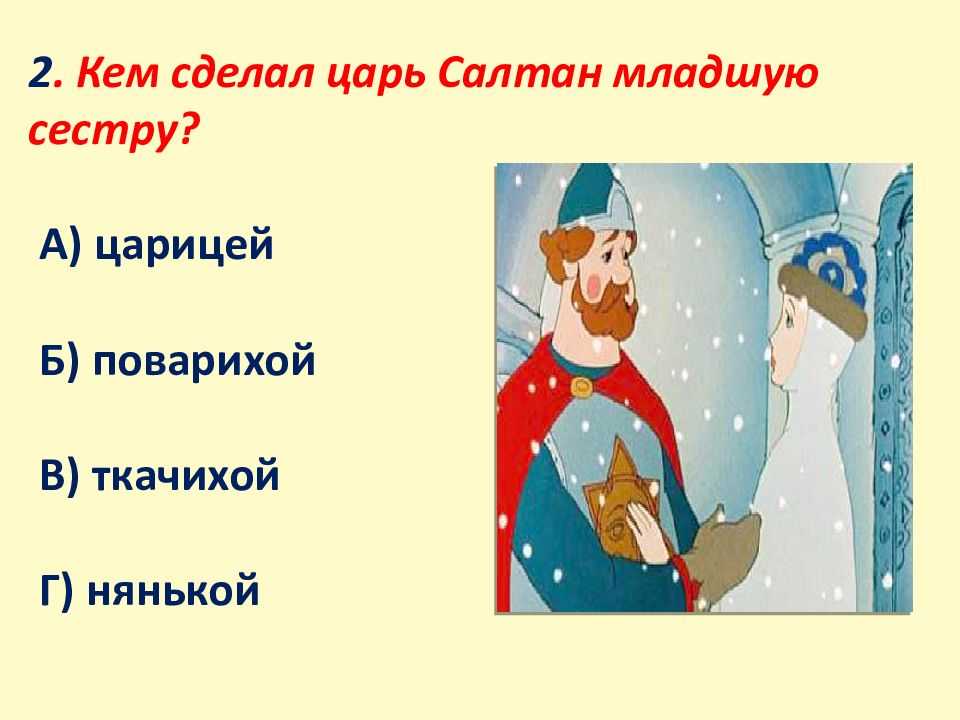 2. Кем сделал царь Салтан младшую сестру?

А) царицей

Б) поварихой

В) ткачихой

Г) нянькой